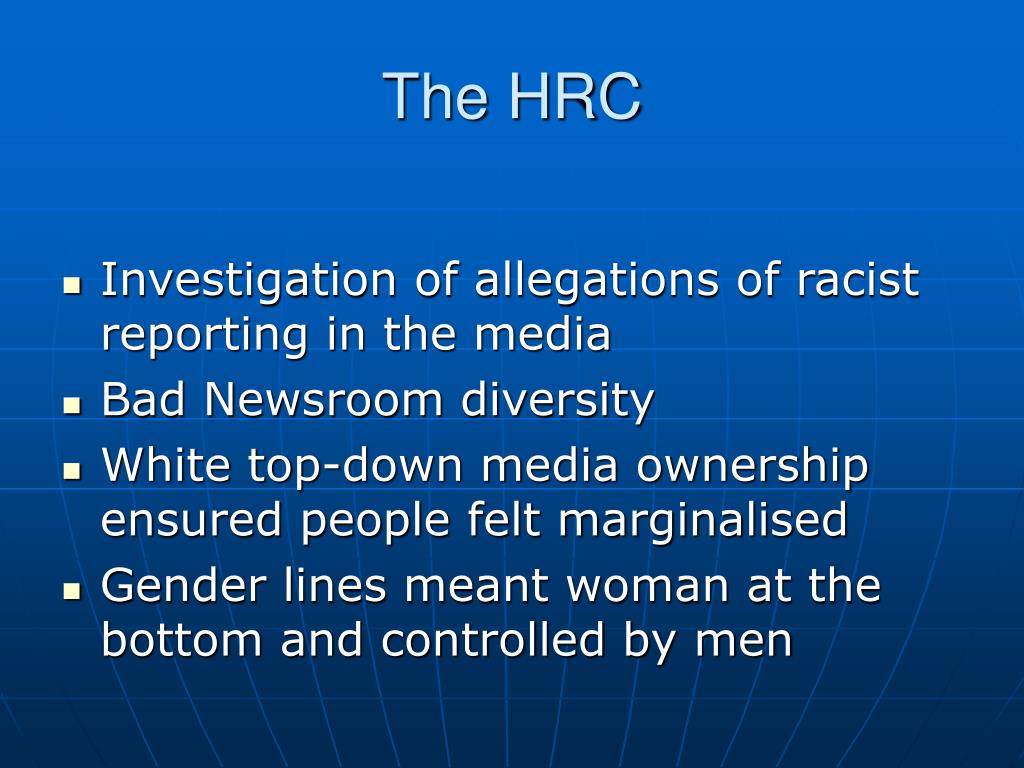 The HRC

- Investigation of allegations of racist reporting in the media
- Bad Newsroom diversity
- White top-down media ownership ensured people felt marginalised
- Gender lines meant woman at the bottom and controlled by men